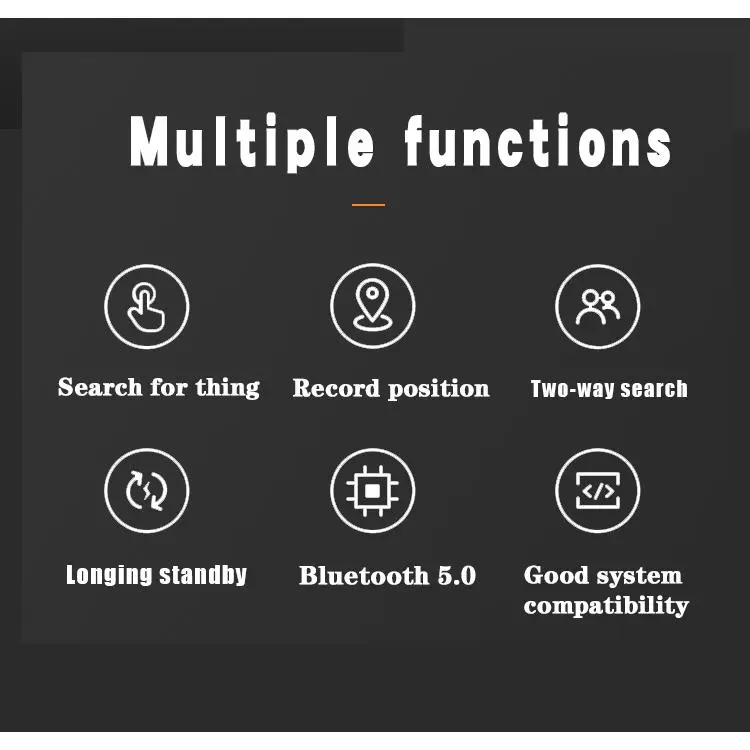 Multiple functions

Search for thing

Record position

Two-way search

Longing standby

Bluetooth 5.0

Good system compatibility